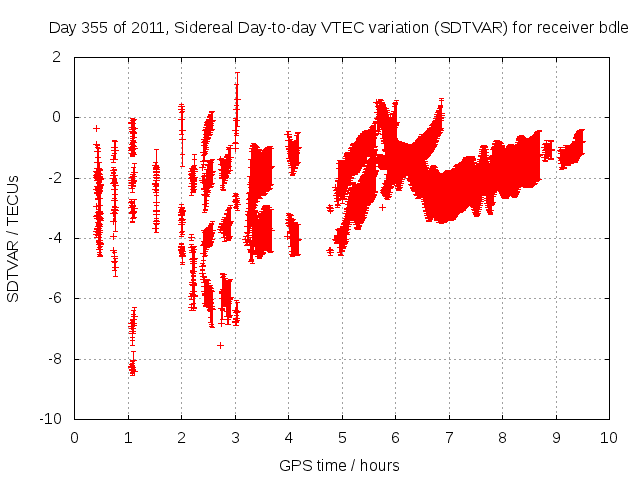 Day 355 of 2011, Sidereal Day-to-day VTEC variation (SDTVAR) for receiver bdle

SDTVAR / TECUs

2
0
-2
-4
-6
-8
-10

0 1 2 3 4 5 6 7 8 9 10

GPS time / hours